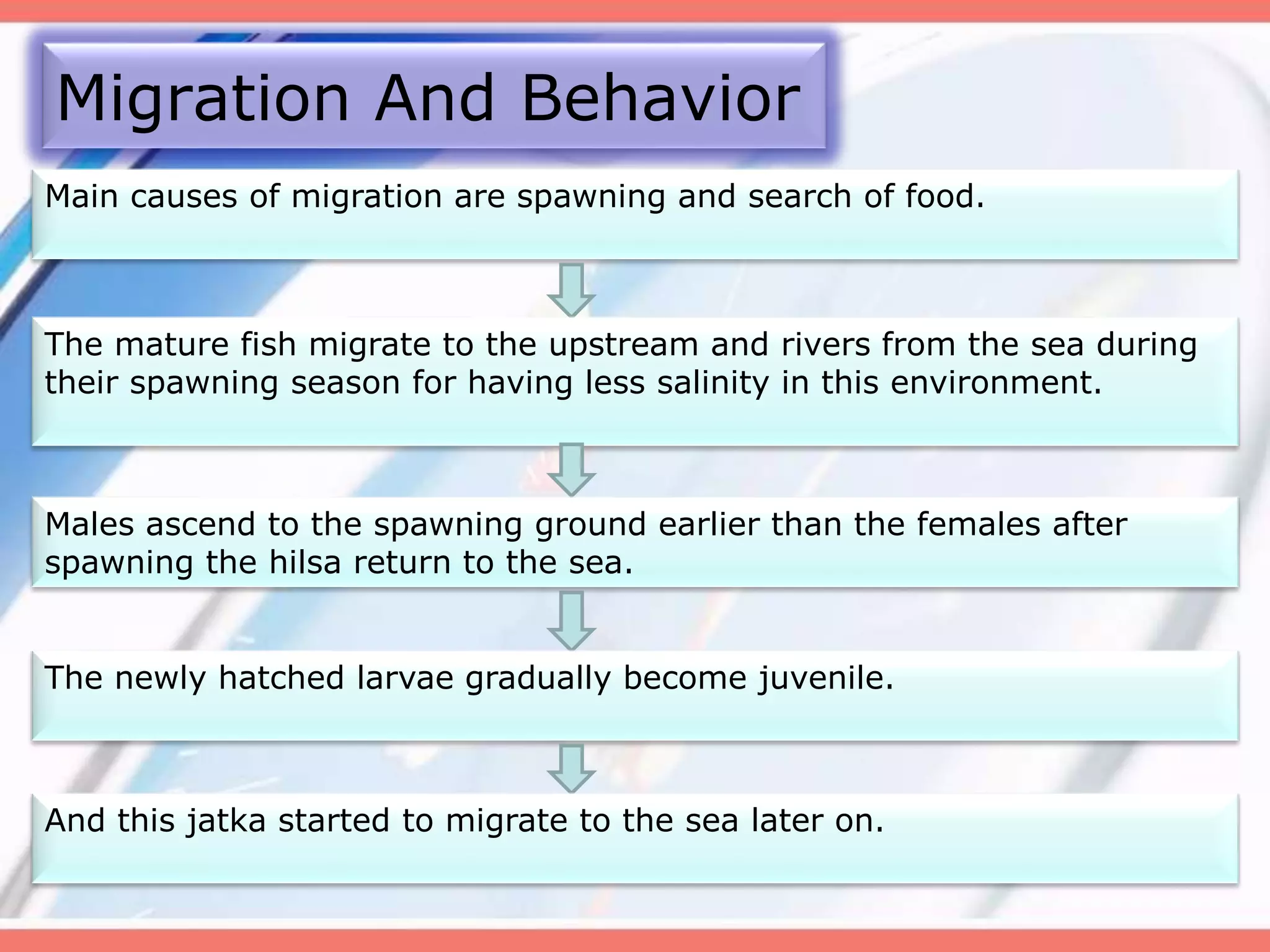 Migration And Behavior

Main causes of migration are spawning and search of food.

The mature fish migrate to the upstream and rivers from the sea during their spawning season for having less salinity in this environment.

Males ascend to the spawning ground earlier than the females after spawning the hilsa return to the sea.

The newly hatched larvae gradually become juvenile.

And this jatka started to migrate to the sea later on.